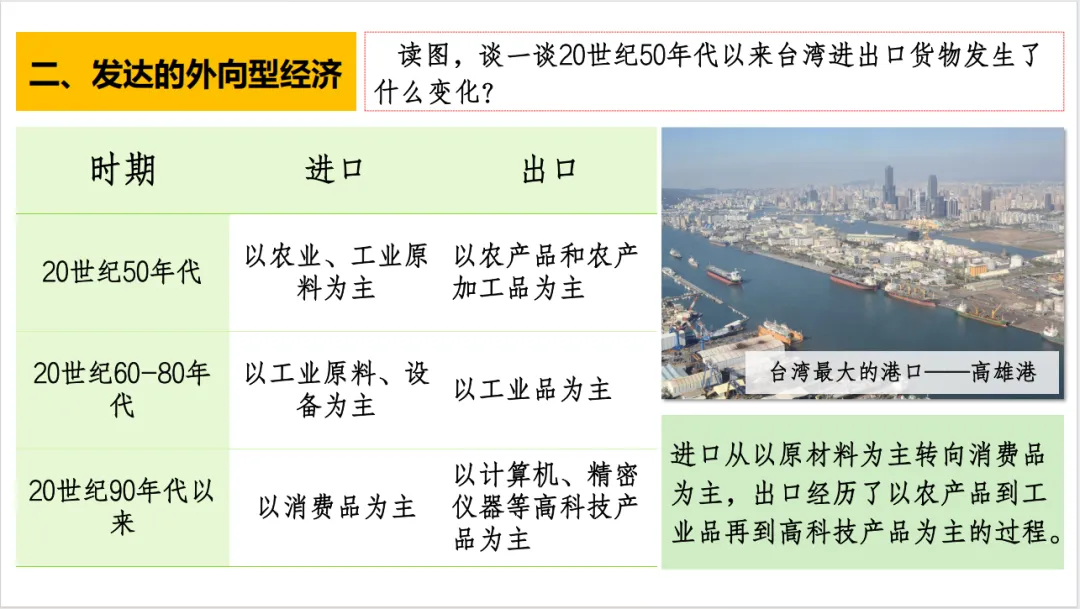 二、发达的外向型经济

读图，谈一谈20世纪50年代以来台湾进出口货物发生了什么变化？

| 时期 | 进口 | 出口 |
|---|---|---|
| 20世纪50年代 | 以农业、工业原料为主 | 以农产品和农产加工品为主 |
| 20世纪60-80年代 | 以工业原料、设备为主 | 以工业品为主 |
| 20世纪90年代以来 | 以消费品为主 | 以计算机、精密仪器等高科技产品为主 |

台湾最大的港口——高雄港

进口从以原材料为主转向消费品为主，出口经历了以农产品到工业品再到高科技产品为主的过程。